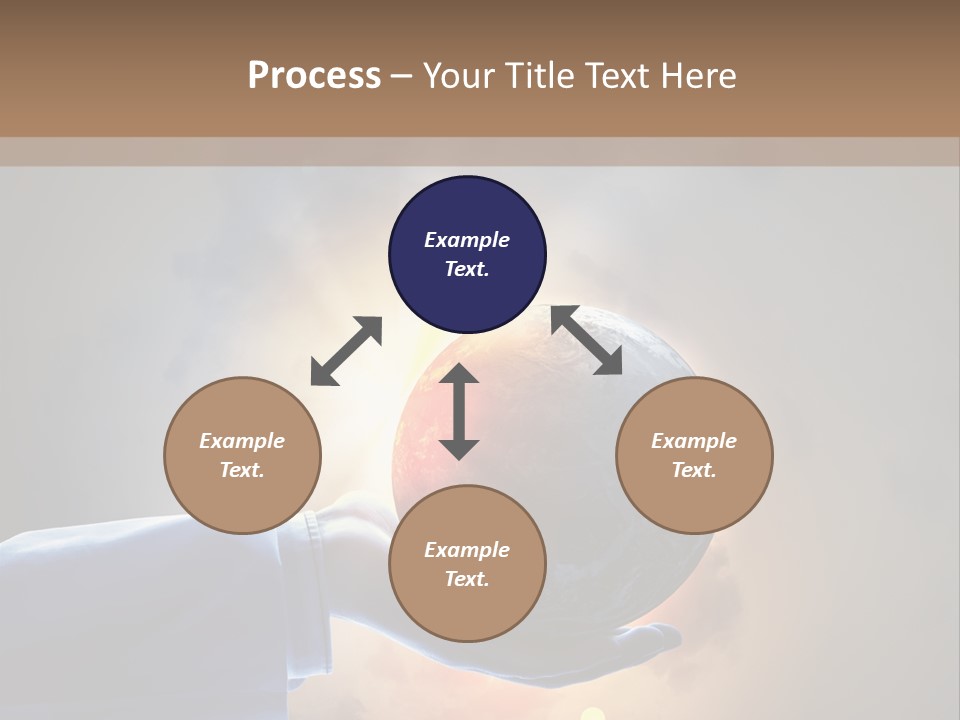 Process – Your Title Text Here

Example Text.

Example Text.

Example Text.

Example Text.